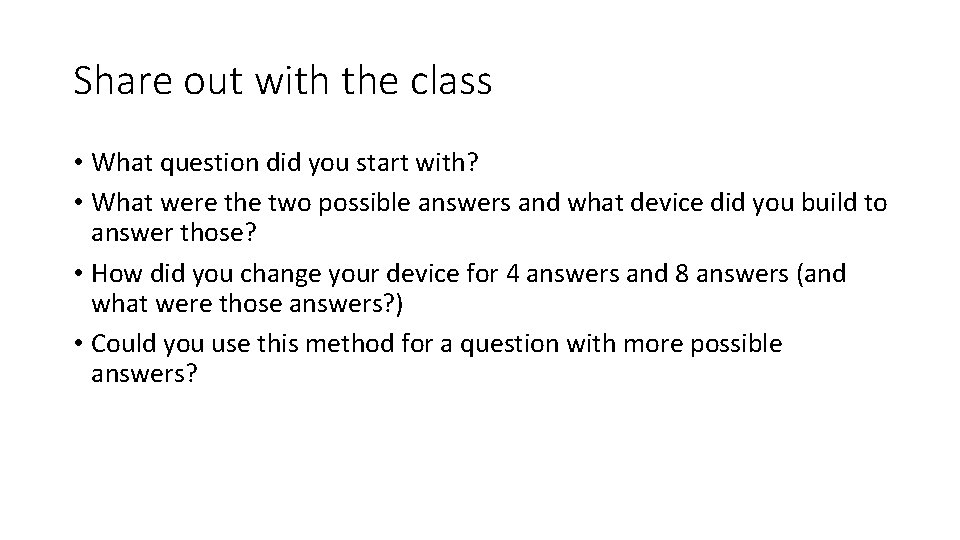 Share out with the class

• What question did you start with?
• What were the two possible answers and what device did you build to answer those?
• How did you change your device for 4 answers and 8 answers (and what were those answers?)
• Could you use this method for a question with more possible answers?